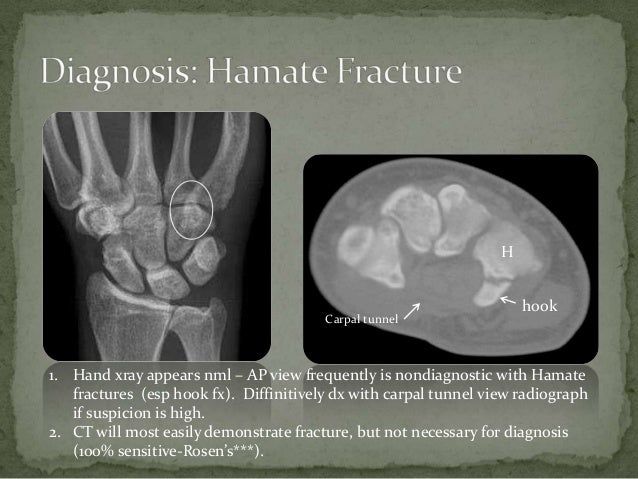 Diagnosis: Hamate Fracture

H

hook

Carpal tunnel

1. Hand xray appears nml – AP view frequently is nondiagnostic with Hamate fractures (esp hook fx). Diffinitively dx with carpal tunnel view radiograph if suspicion is high.
2. CT will most easily demonstrate fracture, but not necessary for diagnosis (100% sensitive-Rosen's***).